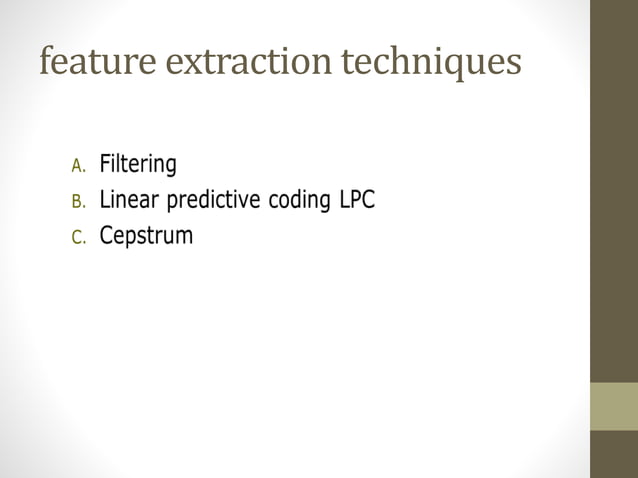 feature extraction techniques

A. Filtering
B. Linear predictive coding LPC
C. Cepstrum